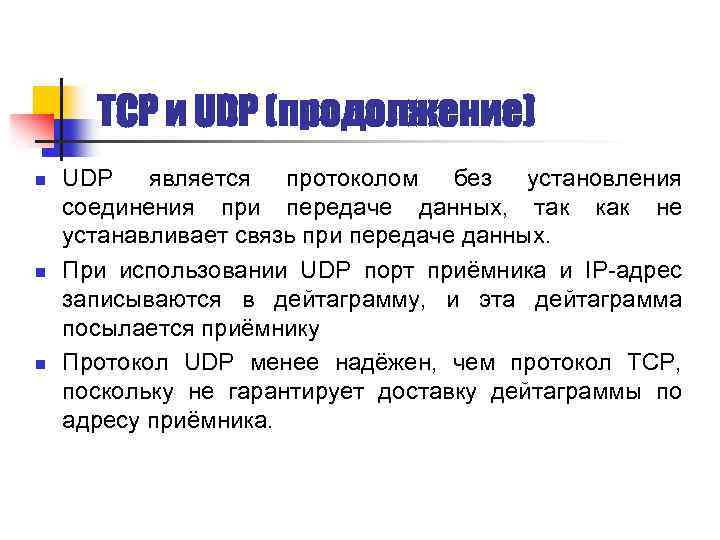 TCP и UDP (продолжение)

- UDP является протоколом без установления соединения при передаче данных, так как не устанавливает связь при передаче данных.
- При использовании UDP порт приёмника и IP-адрес записываются в дейтаграмму, и эта дейтаграмма посылается приёмнику
- Протокол UDP менее надёжен, чем протокол TCP, поскольку не гарантирует доставку дейтаграммы по адресу приёмника.